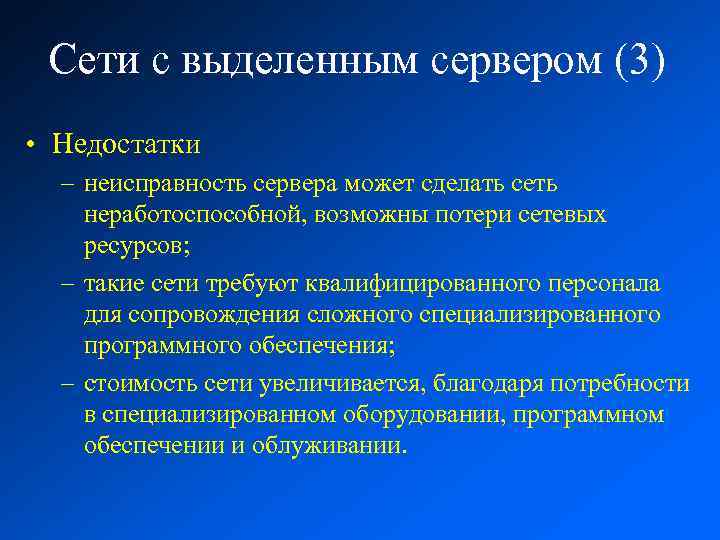 Сети с выделенным сервером (3)

• Недостатки
– неисправность сервера может сделать сеть неработоспособной, возможны потери сетевых ресурсов;
– такие сети требуют квалифицированного персонала для сопровождения сложного специализированного программного обеспечения;
– стоимость сети увеличивается, благодаря потребности в специализированном оборудовании, программном обеспечении и облуживании.